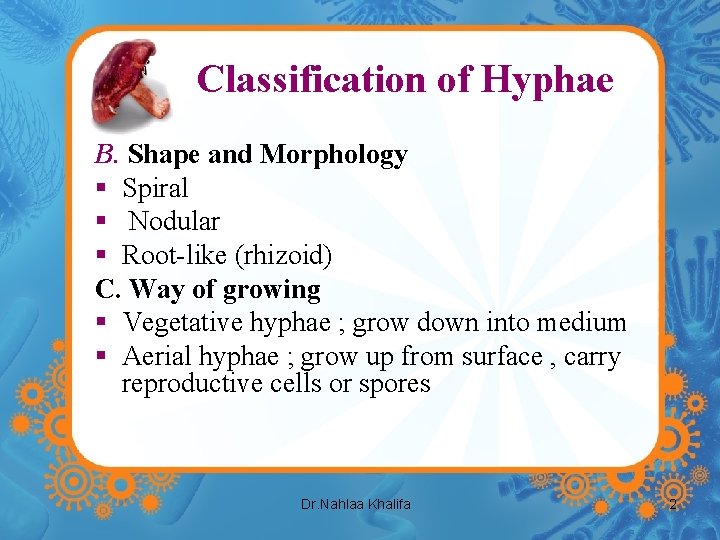 Classification of Hyphae

B. Shape and Morphology
▪ Spiral
▪ Nodular
▪ Root-like (rhizoid)

C. Way of growing
▪ Vegetative hyphae ; grow down into medium
▪ Aerial hyphae ; grow up from surface , carry reproductive cells or spores

Dr.Nahlaa Khalifa

2